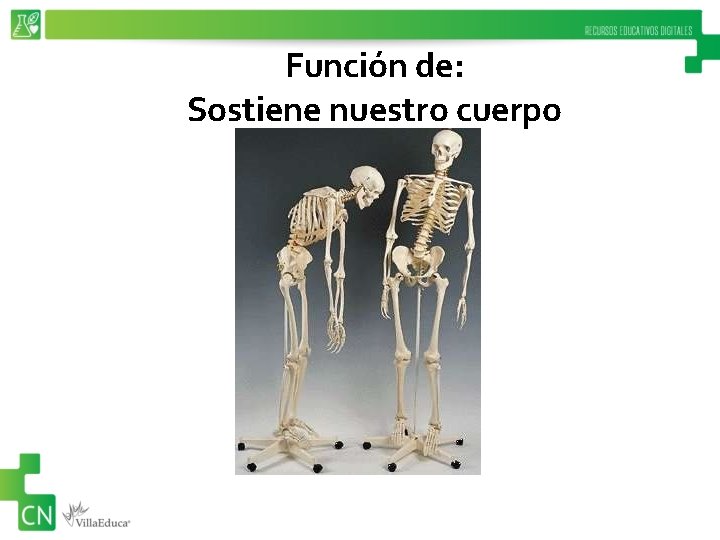 RECURSOS EDUCATIVOS DIGITALES

Función de:
Sostiene nuestro cuerpo

CN

VillaEduca